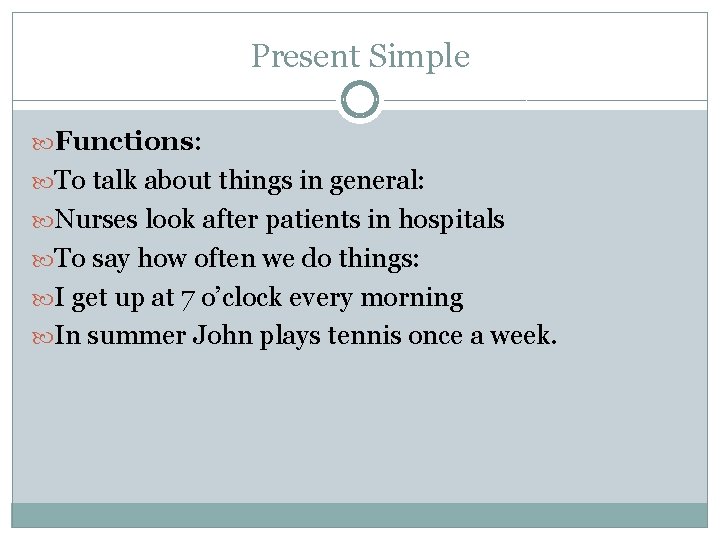 Present Simple

Functions:

To talk about things in general:

Nurses look after patients in hospitals

To say how often we do things:

I get up at 7 o'clock every morning

In summer John plays tennis once a week.